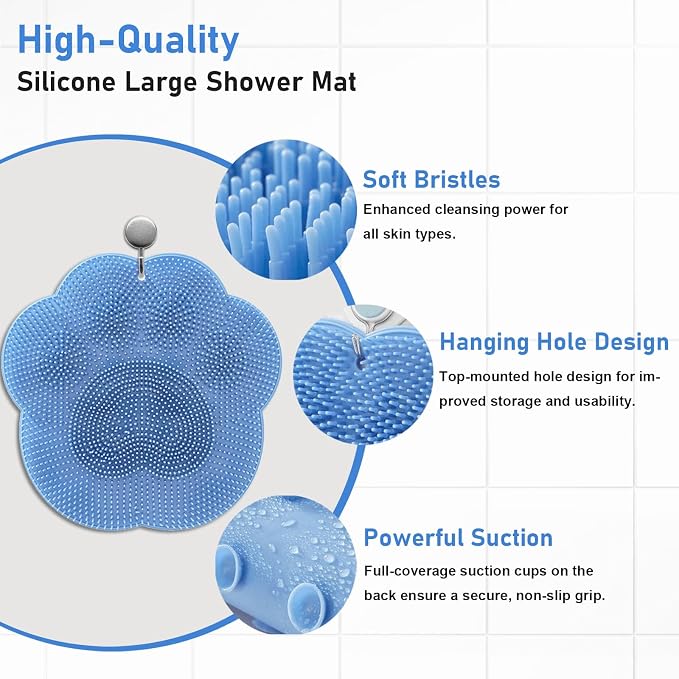 High-Quality
Silicone Large Shower Mat

Soft Bristles
Enhanced cleansing power for all skin types.

Hanging Hole Design
Top-mounted hole design for improved storage and usability.

Powerful Suction
Full-coverage suction cups on the back ensure a secure, non-slip grip.